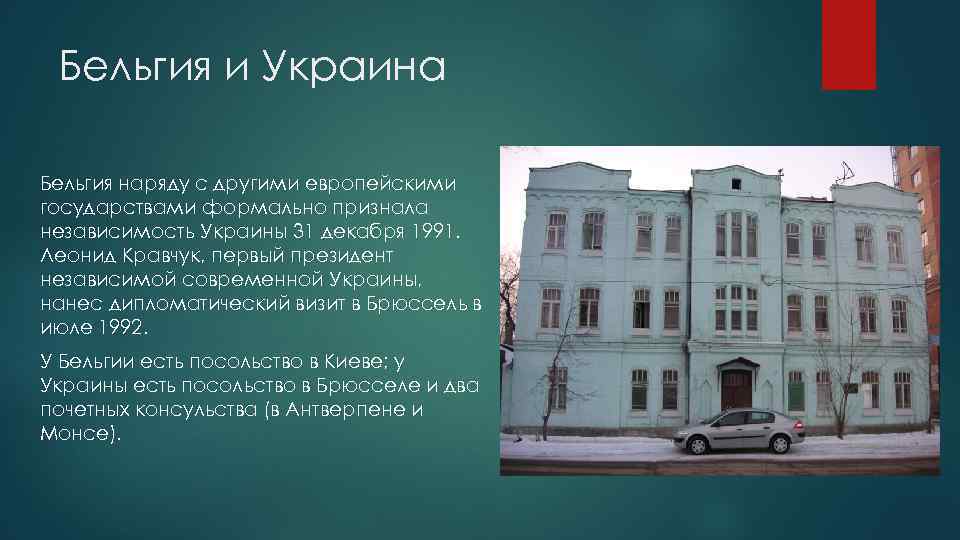 Бельгия и Украина

Бельгия наряду с другими европейскими государствами формально признала независимость Украины 31 декабря 1991. Леонид Кравчук, первый президент независимой современной Украины, нанес дипломатический визит в Брюссель в июле 1992.

У Бельгии есть посольство в Киеве; у Украины есть посольство в Брюсселе и два почетных консульства (в Антверпене и Монсе).